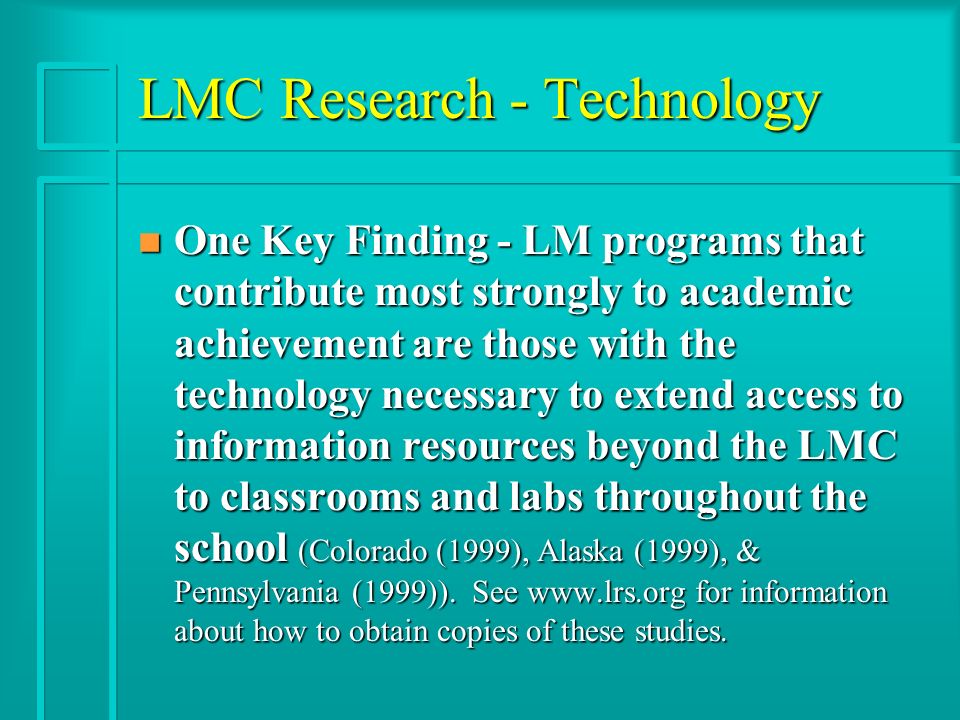 LMC Research - Technology

One Key Finding - LM programs that contribute most strongly to academic achievement are those with the technology necessary to extend access to information resources beyond the LMC to classrooms and labs throughout the school (Colorado (1999), Alaska (1999), & Pennsylvania (1999)). See www.lrs.org for information about how to obtain copies of these studies.